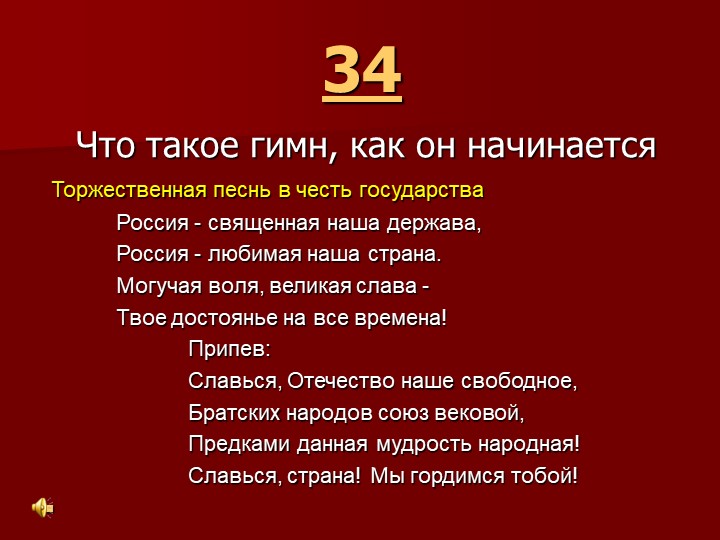 34

Что такое гимн, как он начинается

Торжественная песнь в честь государства

Россия - священная наша держава,
Россия - любимая наша страна.
Могучая воля, великая слава -
Твое достоянье на все времена!

Припев:
Славься, Отечество наше свободное,
Братских народов союз вековой,
Предками данная мудрость народная!
Славься, страна! Мы гордимся тобой!